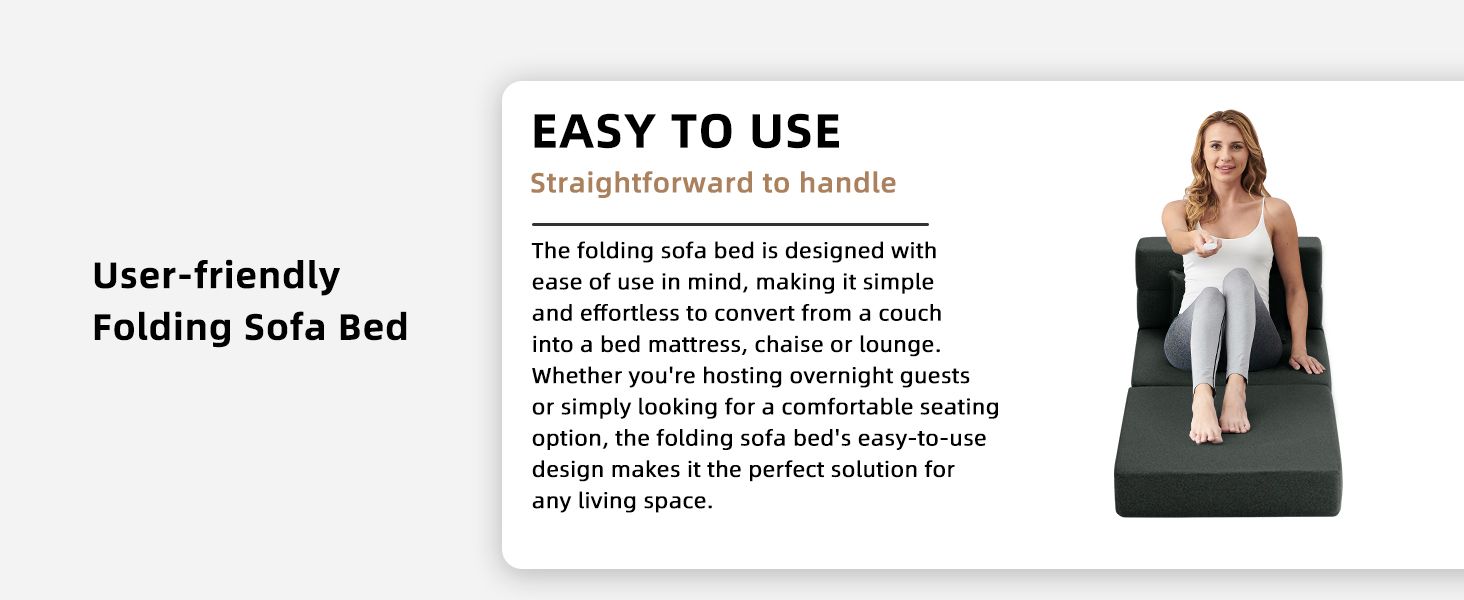 User-friendly
Folding Sofa Bed

EASY TO USE

Straightforward to handle

The folding sofa bed is designed with ease of use in mind, making it simple and effortless to convert from a couch into a bed mattress, chaise or lounge. Whether you're hosting overnight guests or simply looking for a comfortable seating option, the folding sofa bed's easy-to-use design makes it the perfect solution for any living space.